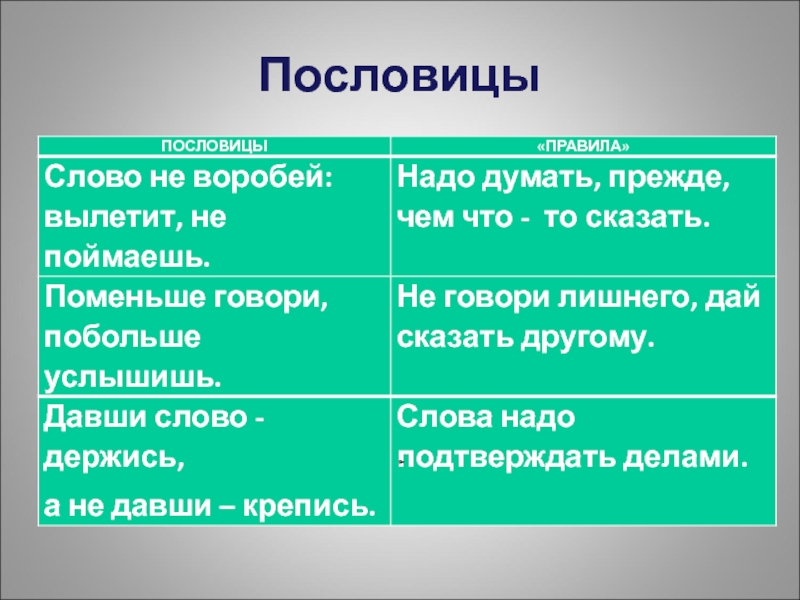 Пословицы

| ПОСЛОВИЦЫ | «ПРАВИЛА» |
|---|---|
| Слово не воробей: вылетит, не поймаешь. | Надо думать, прежде, чем что - то сказать. |
| Поменьше говори, побольше услышишь. | Не говори лишнего, дай сказать другому. |
| Давши слово - держись, а не давши – крепись. | Слова надо подтверждать делами. |